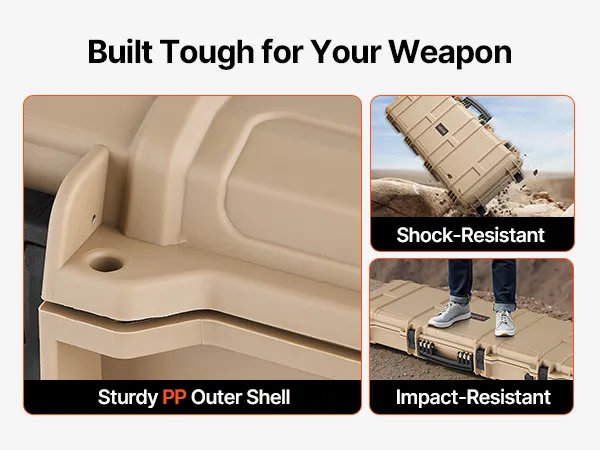 Built Tough for Your Weapon

Sturdy PP Outer Shell

Shock-Resistant

Impact-Resistant